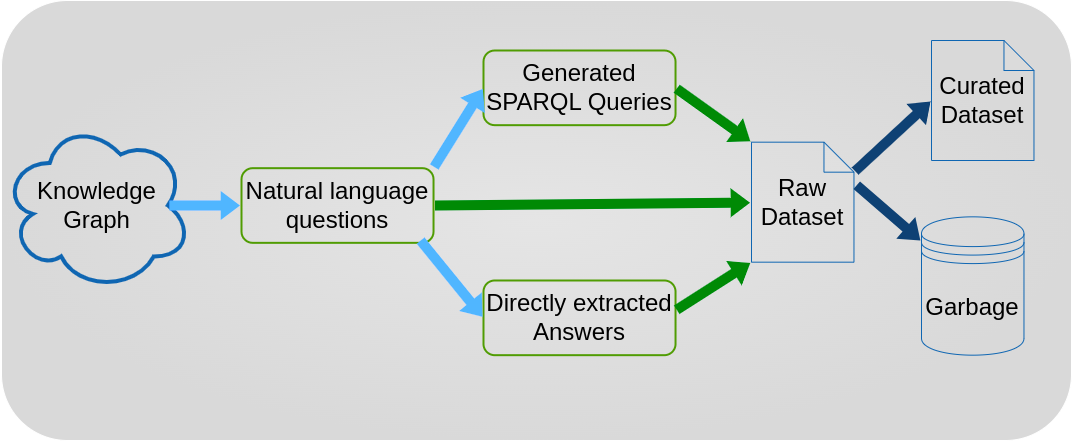 Knowledge Graph

Natural language questions

Generated SPARQL Queries

Directly extracted Answers

Raw Dataset

Curated Dataset

Garbage